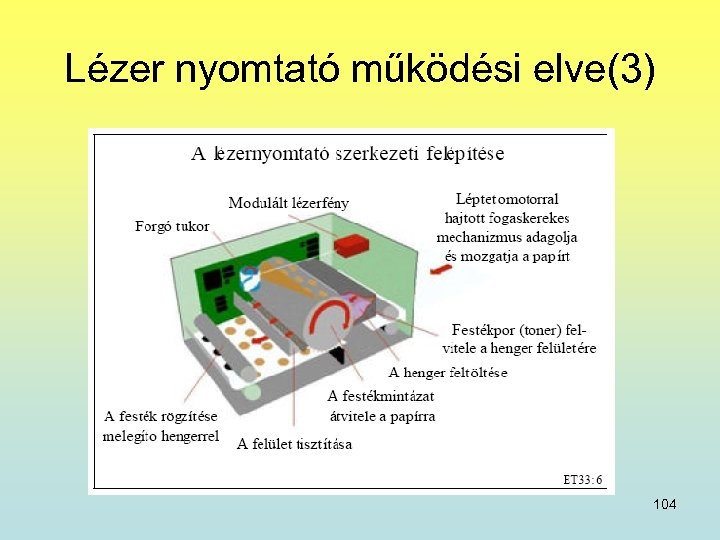 Lézer nyomtató működési elve(3)

A lézernyomtató szerkezeti felépítése

Modulált lézerfény

Forgó tukor

Léptetomotorral hajtott fogaskerekes mechanizmus adagolja és mozgatja a papírt

Festékpor (toner) felvitele a henger felületére

A henger feltöltése

A festékmintázat átvitele a papírra

A festék rögzítése melegíto hengerrel

A felület tisztítása

ET33: 6

104